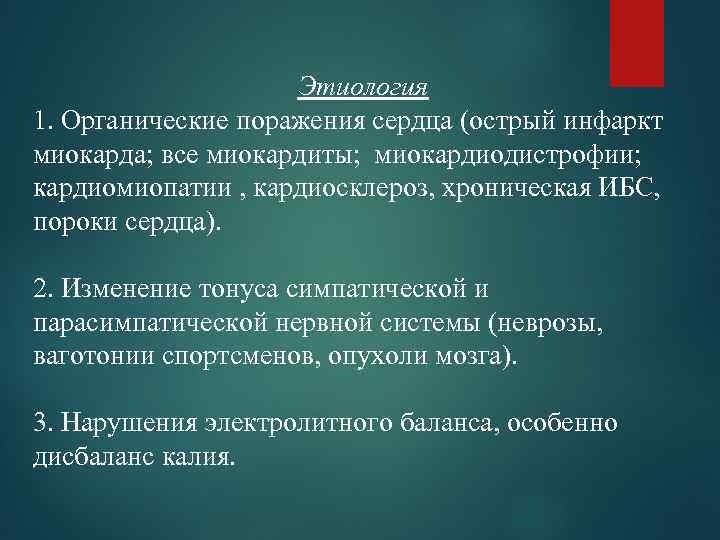 Этиология

1. Органические поражения сердца (острый инфаркт миокарда; все миокардиты; миокардиодистрофии; кардиомиопатии , кардиосклероз, хроническая ИБС, пороки сердца).

2. Изменение тонуса симпатической и парасимпатической нервной системы (неврозы, ваготонии спортсменов, опухоли мозга).

3. Нарушения электролитного баланса, особенно дисбаланс калия.